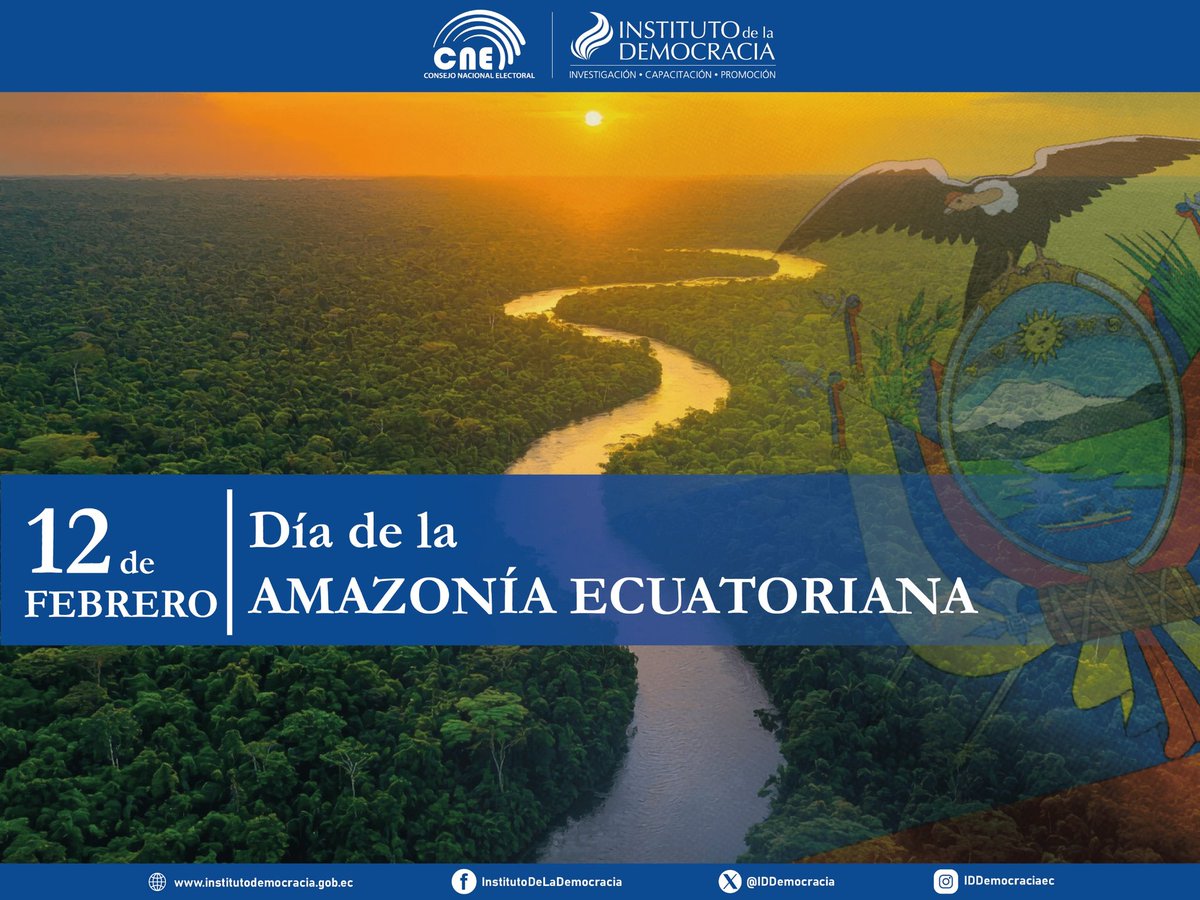 CNE
CONSEJO NACIONAL ELECTORAL

INSTITUTO de la DEMOCRACIA
INVESTIGACIÓN • CAPACITACIÓN • PROMOCIÓN

12 de FEBRERO

Día de la
AMAZONÍA ECUATORIANA

www.institutodemocracia.gob.ec
InstitutoDeLaDemocracia
@IDDemocracia
IDDemocraciaec